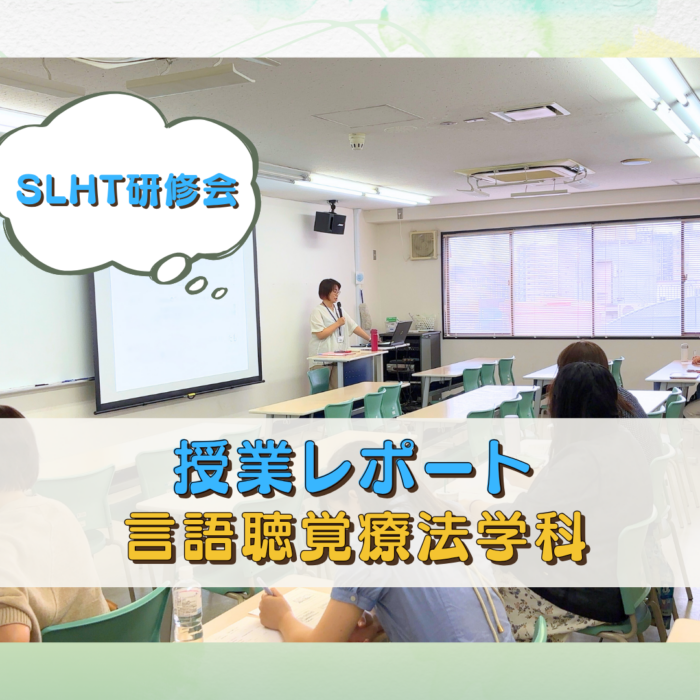 SLHT研修会

授業レポート
言語聴覚療法学科